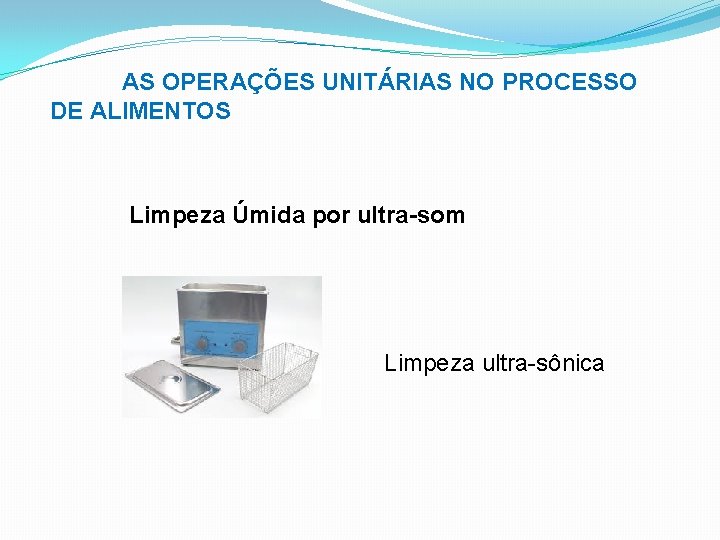 AS OPERAÇÕES UNITÁRIAS NO PROCESSO DE ALIMENTOS

Limpeza Úmida por ultra-som

Limpeza ultra-sônica